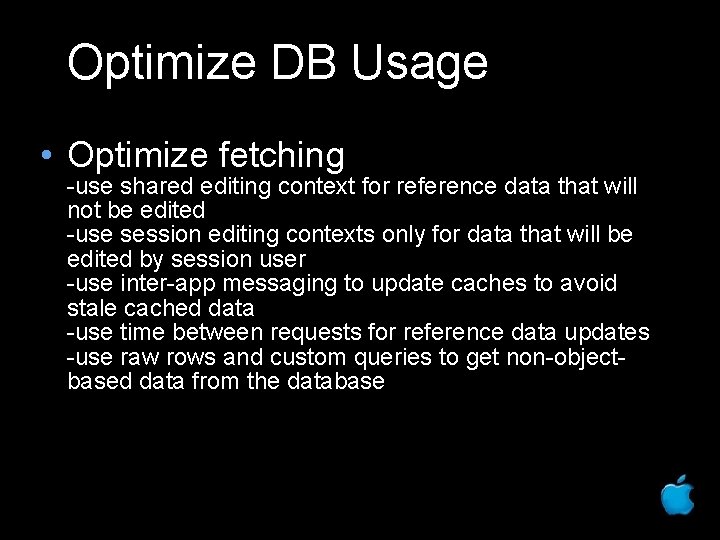 Optimize DB Usage

• Optimize fetching
-use shared editing context for reference data that will not be edited
-use session editing contexts only for data that will be edited by session user
-use inter-app messaging to update caches to avoid stale cached data
-use time between requests for reference data updates
-use raw rows and custom queries to get non-object-based data from the database